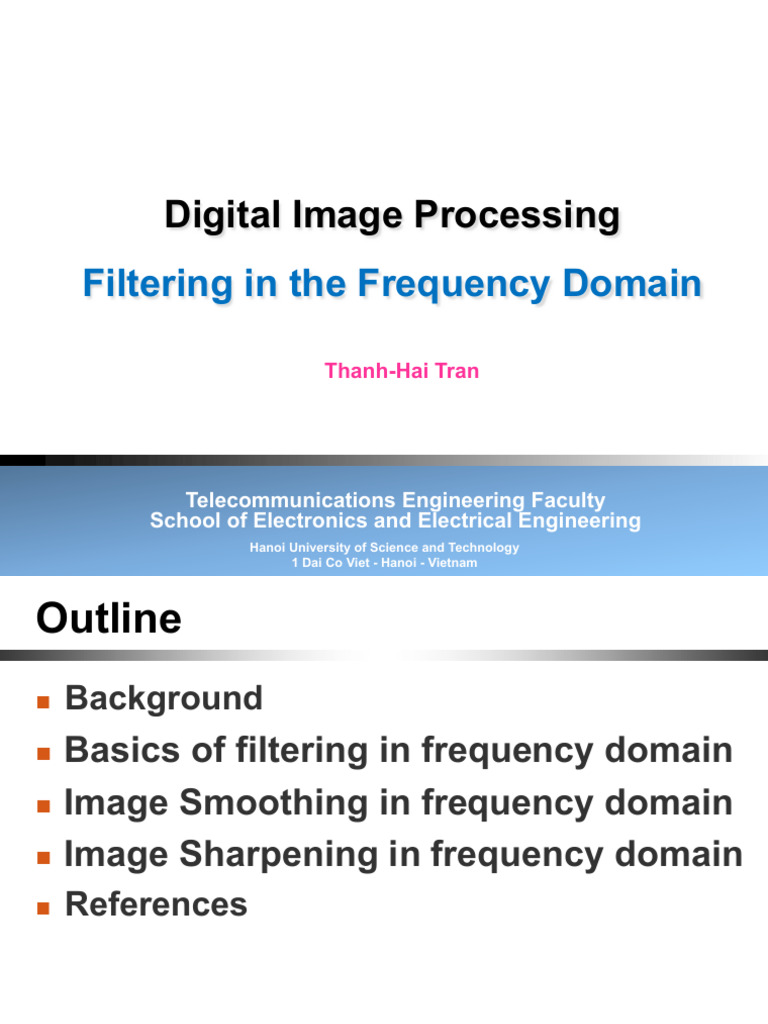 Digital Image Processing

Filtering in the Frequency Domain

Thanh-Hai Tran

Telecommunications Engineering Faculty
School of Electronics and Electrical Engineering
Hanoi University of Science and Technology
1 Dai Co Viet - Hanoi - Vietnam

Outline

- Background
- Basics of filtering in frequency domain
- Image Smoothing in frequency domain
- Image Sharpening in frequency domain
- References